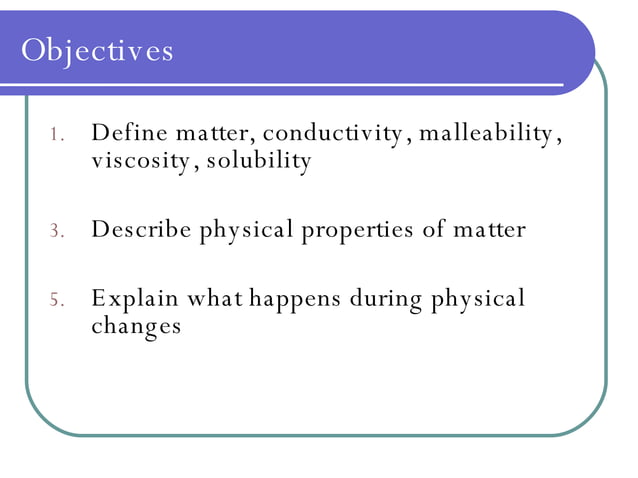 Objectives

1. Define matter, conductivity, malleability, viscosity, solubility

3. Describe physical properties of matter

5. Explain what happens during physical changes